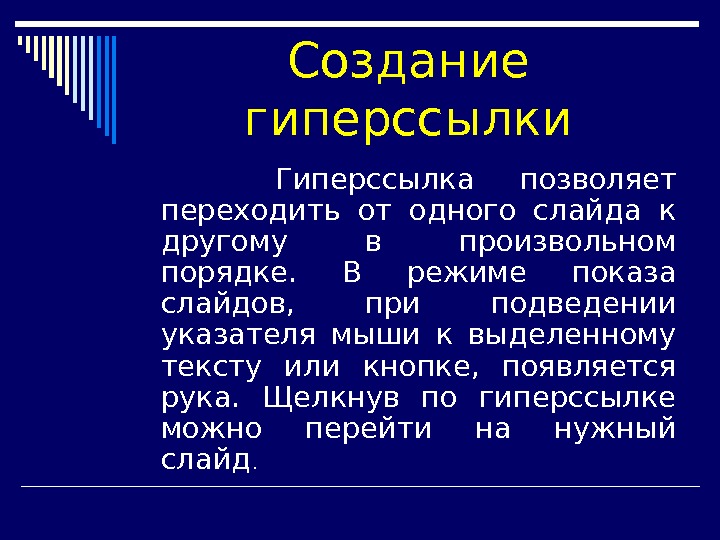 Создание гиперссылки

Гиперссылка позволяет переходить от одного слайда к другому в произвольном порядке. В режиме показа слайдов, при подведении указателя мыши к выделенному тексту или кнопке, появляется рука. Щелкнув по гиперссылке можно перейти на нужный слайд.